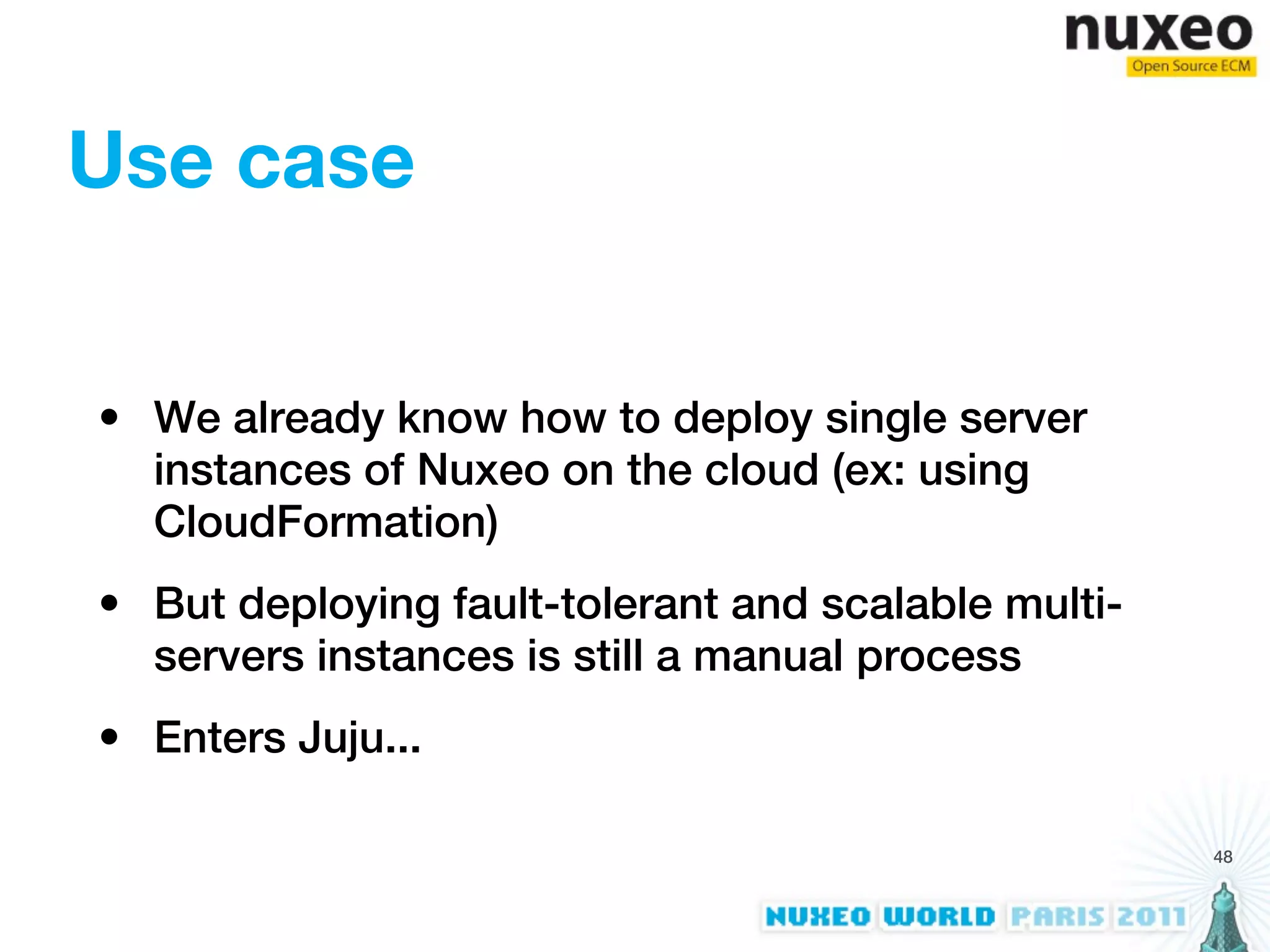 nuxeo
Open Source ECM

Use case

• We already know how to deploy single server instances of Nuxeo on the cloud (ex: using CloudFormation)

• But deploying fault-tolerant and scalable multi-servers instances is still a manual process

• Enters Juju...

48

NUXEO WORLD PARIS 2011